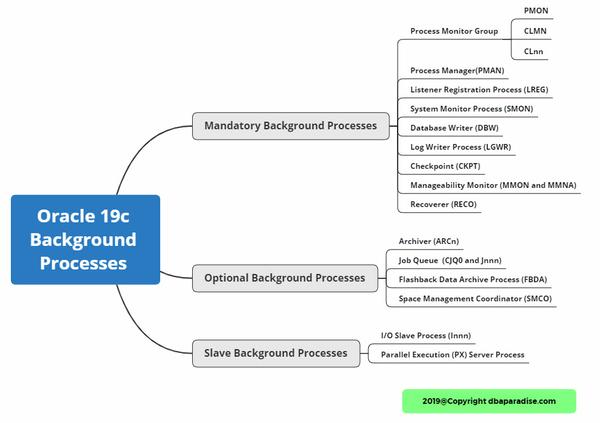 Oracle 19c Background Processes

Mandatory Background Processes

Process Monitor Group

PMON

CLMN

CLnn

Process Manager(PMAN)

Listener Registration Process (LREG)

System Monitor Process (SMON)

Database Writer (DBW)

Log Writer Process (LGWR)

Checkpoint (CKPT)

Manageability Monitor (MMON and MMNA)

Recoverer (RECO)

Optional Background Processes

Archiver (ARCn)

Job Queue (CJQ0 and Jnnn)

Flashback Data Archive Process (FBDA)

Space Management Coordinator (SMCO)

Slave Background Processes

I/O Slave Process (Innn)

Parallel Execution (PX) Server Process

2019@Copyright dbaparadise.com